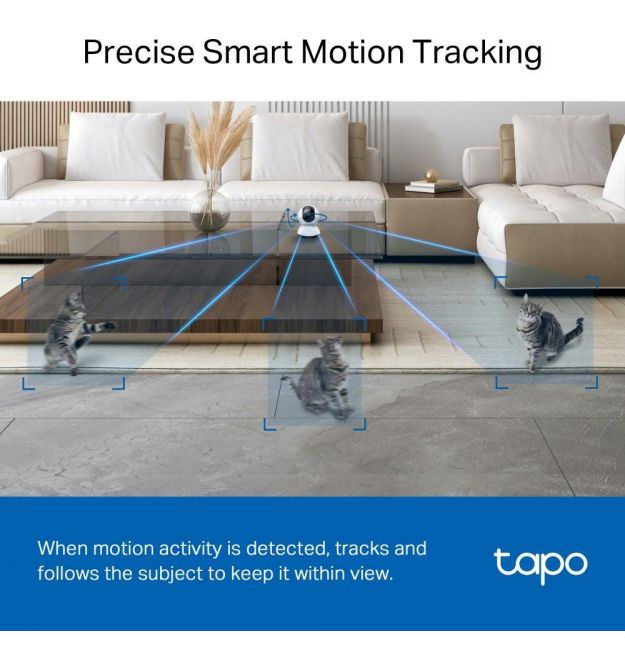 Precise Smart Motion Tracking

When motion activity is detected, tracks and follows the subject to keep it within view.

tapo